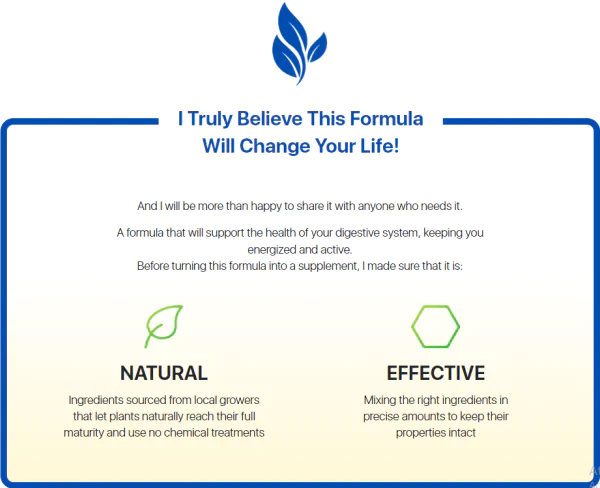 I Truly Believe This Formula Will Change Your Life!

And I will be more than happy to share it with anyone who needs it.

A formula that will support the health of your digestive system, keeping you energized and active.
Before turning this formula into a supplement, I made sure that it is:

NATURAL

Ingredients sourced from local growers that let plants naturally reach their full maturity and use no chemical treatments

EFFECTIVE

Mixing the right ingredients in precise amounts to keep their properties intact